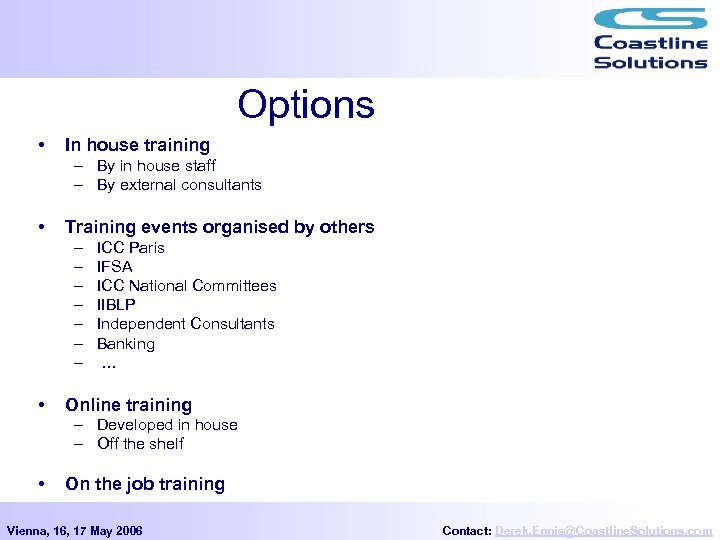 CS
Coastline
Solutions

Options

• In house training
– By in house staff
– By external consultants

• Training events organised by others
– ICC Paris
– IFSA
– ICC National Committees
– IIBLP
– Independent Consultants
– Banking
– ...

• Online training
– Developed in house
– Off the shelf

• On the job training

Vienna, 16, 17 May 2006

Contact: Derek.Ennis@CoastlineSolutions.com